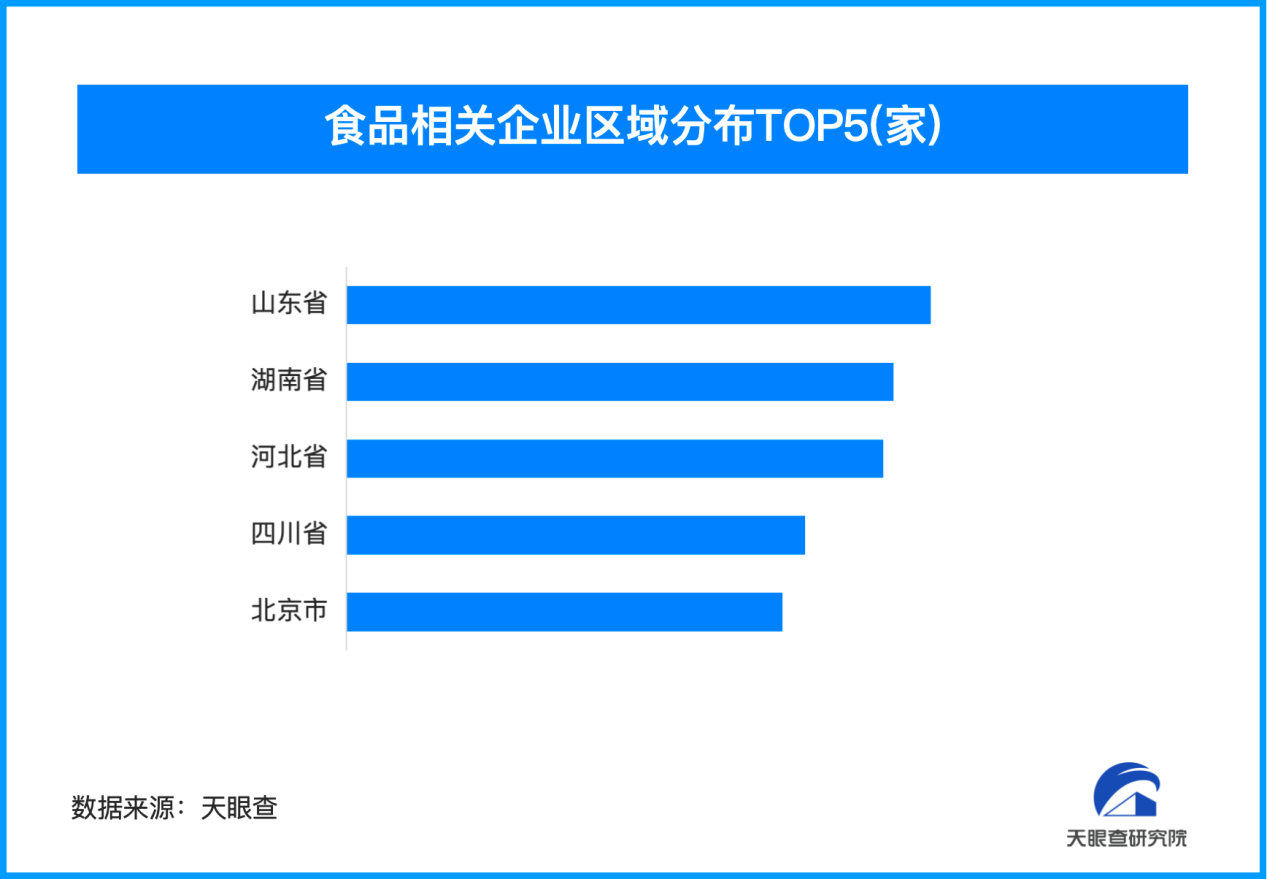 食品相关企业区域分布TOP5(家)

山东省
湖南省
河北省
四川省
北京市

数据来源：天眼查

天眼查研究院